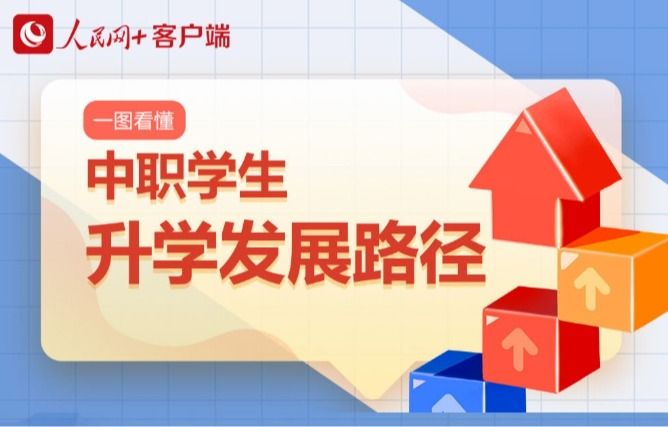 人民网+客户端

一图看懂

中职学生
升学发展路径